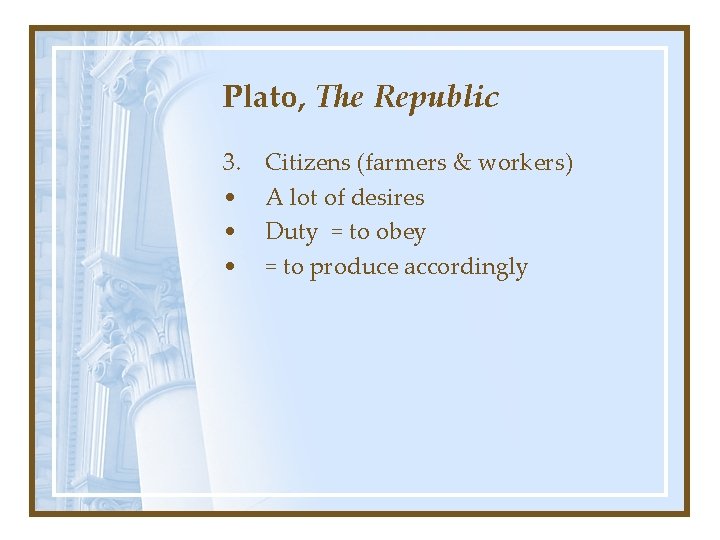 Plato, The Republic

3. Citizens (farmers & workers)
• A lot of desires
• Duty = to obey
• = to produce accordingly